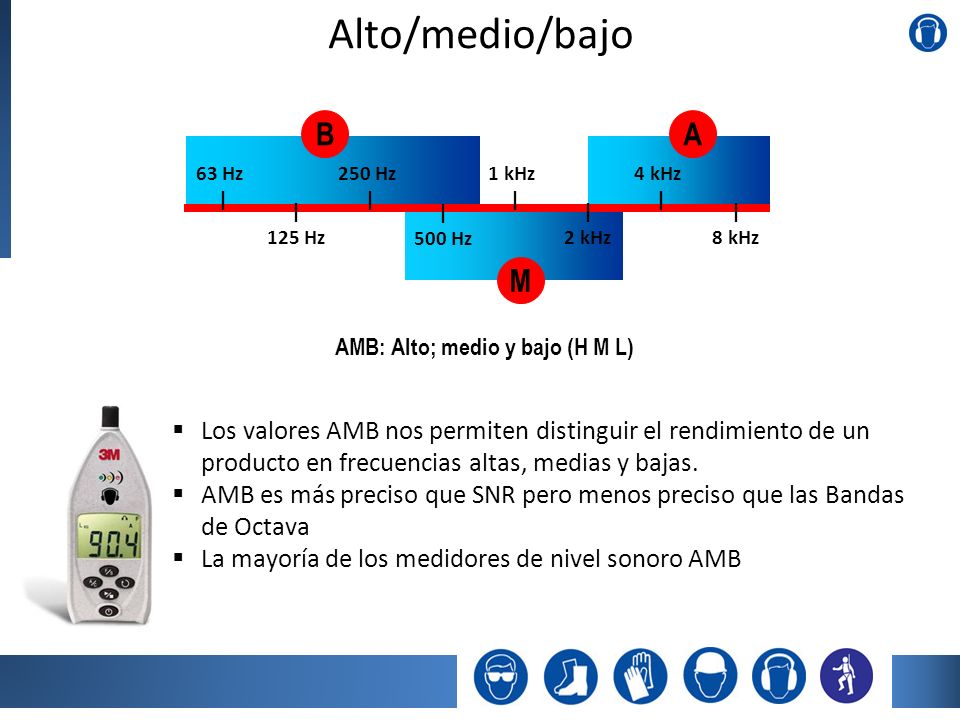 Alto/medio/bajo

B

A

63 Hz

250 Hz

1 kHz

4 kHz

125 Hz

500 Hz

2 kHz

8 kHz

M

AMB: Alto; medio y bajo (H M L)

3M

90.4

▪ Los valores AMB nos permiten distinguir el rendimiento de un producto en frecuencias altas, medias y bajas.
▪ AMB es más preciso que SNR pero menos preciso que las Bandas de Octava
▪ La mayoría de los medidores de nivel sonoro AMB